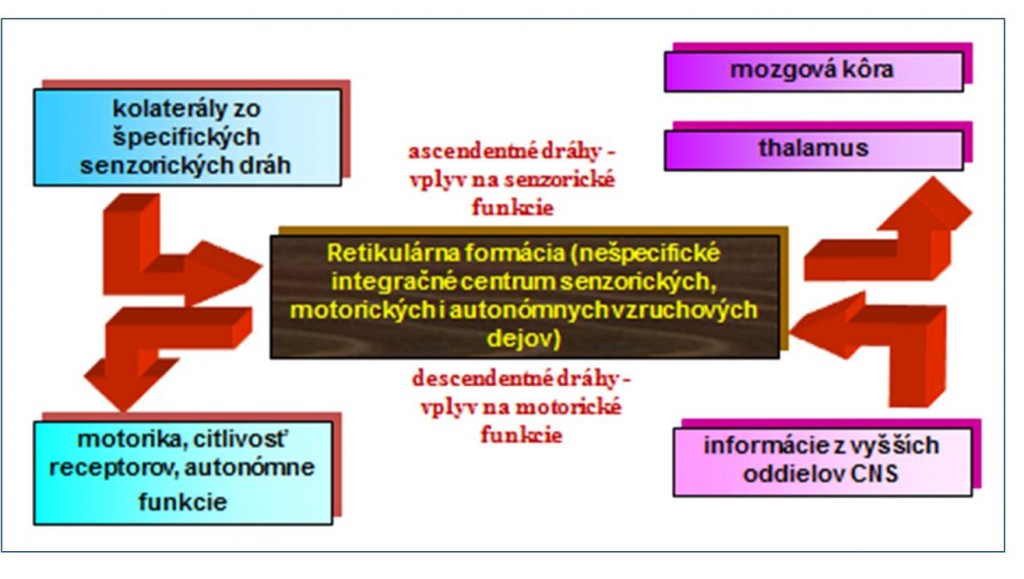 kolaterály zo špecifických senzorických dráh

mozgová kôra

thalamus

ascendentné dráhy - vplyv na senzorické funkcie

Retikulárna formácia (nešpecifické integračné centrum senzorických, motorických i autonómnych vzruchových dejov)

descendentné dráhy - vplyv na motorické funkcie

motorika, citlivosť receptorov, autonómne funkcie

informácie z vyšších oddielov CNS